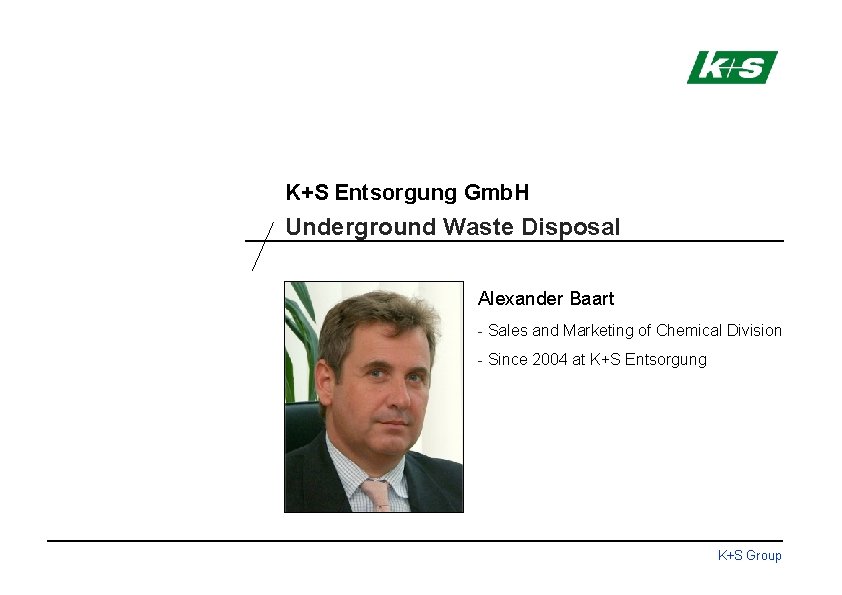 K+S

K+S Entsorgung GmbH

Underground Waste Disposal

Alexander Baart

- Sales and Marketing of Chemical Division

- Since 2004 at K+S Entsorgung

K+S Group